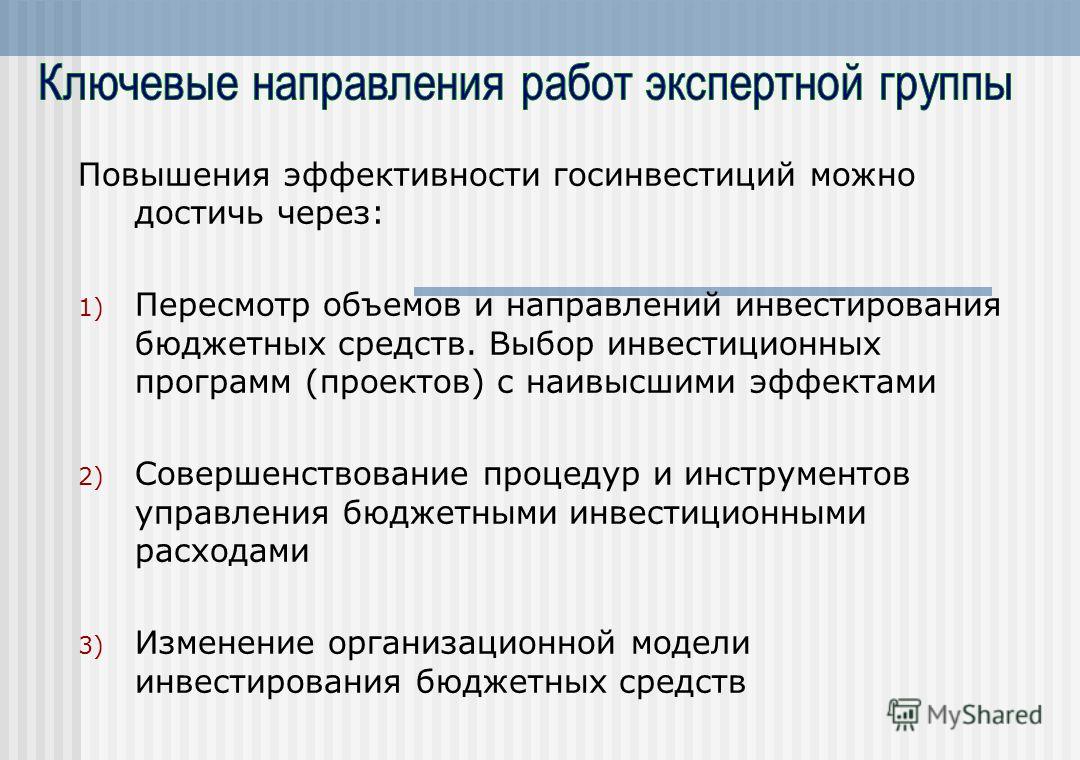 Ключевые направления работ экспертной группы

Повышения эффективности госинвестиций можно достичь через:

1) Пересмотр объемов и направлений инвестирования бюджетных средств. Выбор инвестиционных программ (проектов) с наивысшими эффектами

2) Совершенствование процедур и инструментов управления бюджетными инвестиционными расходами

3) Изменение организационной модели инвестирования бюджетных средств

MyShared